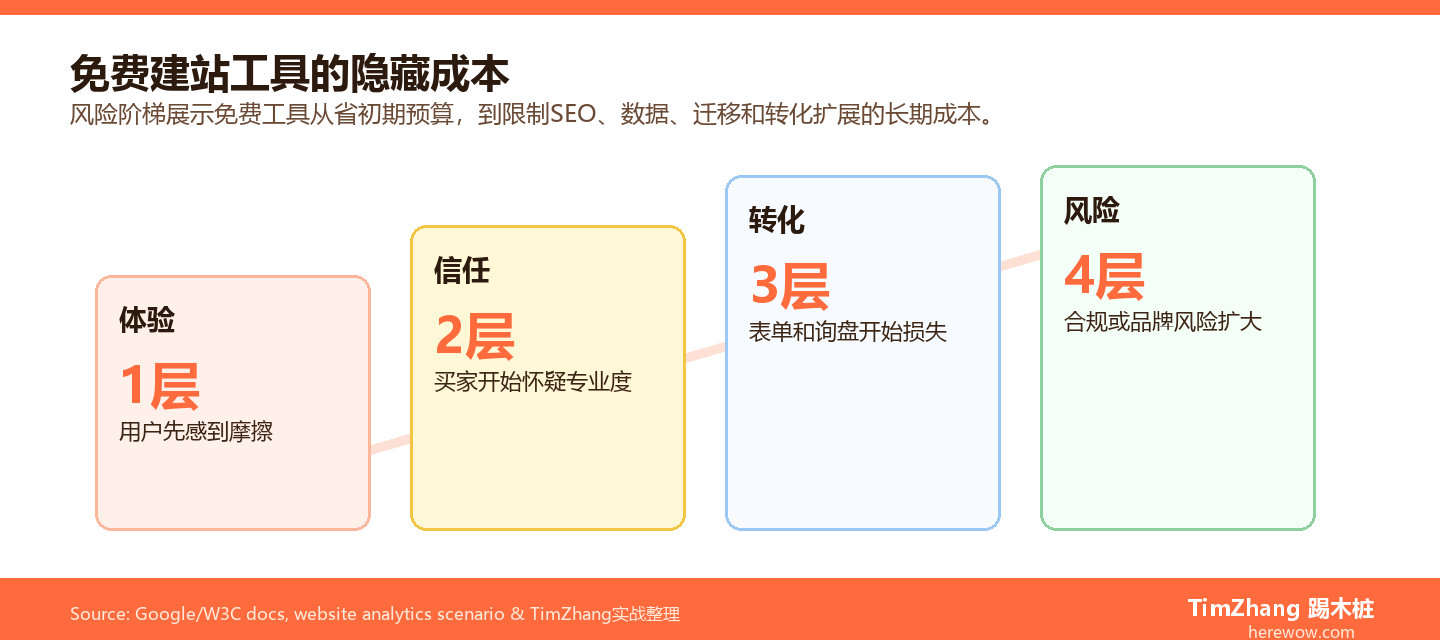 免费建站工具的隐藏成本

风险阶梯展示免费工具从省初期预算，到限制SEO、数据、迁移和转化扩展的长期成本。

体验

1层

用户先感到摩擦

信任

2层

买家开始怀疑专业度

转化

3层

表单和询盘开始损失

风险

4层

合规或品牌风险扩大

Source: Google/W3C docs, website analytics scenario & TimZhang实战整理

TimZhang 踢木桩
herewow.com